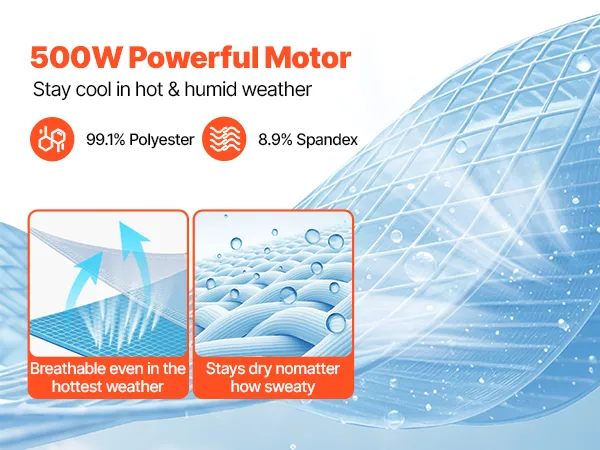 500W Powerful Motor

Stay cool in hot & humid weather

99.1% Polyester

8.9% Spandex

Breathable even in the hottest weather

Stays dry nomatter how sweaty